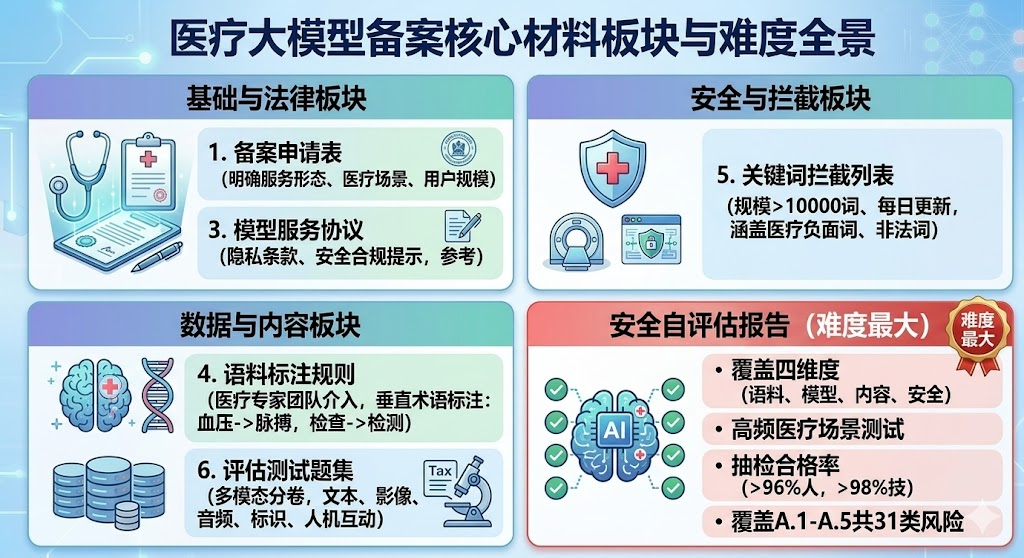 医疗大模型备案核心材料板块与难度全景

基础与法律板块

1. 备案申请表
（明确服务形态、医疗场景、用户规模）

3. 模型服务协议
（隐私条款、安全合规提示，参考）

安全与拦截板块

5. 关键词拦截列表
（规模>10000词、每日更新，涵盖医疗负面词、非法词）

数据与内容板块

4. 语料标注规则
（医疗专家团队介入，垂直术语标注：血压->脉搏，检查->检测）

6. 评估测试题集
（多模态分卷，文本、影像、音频、标识、人机互动）

Tax

安全自评估报告（难度最大）

难度最大

AI

• 覆盖四维度
（语料、模型、内容、安全）

• 高频医疗场景测试

• 抽检合格率
（>96%人，>98%技）

• 覆盖A.1-A.5共31类风险